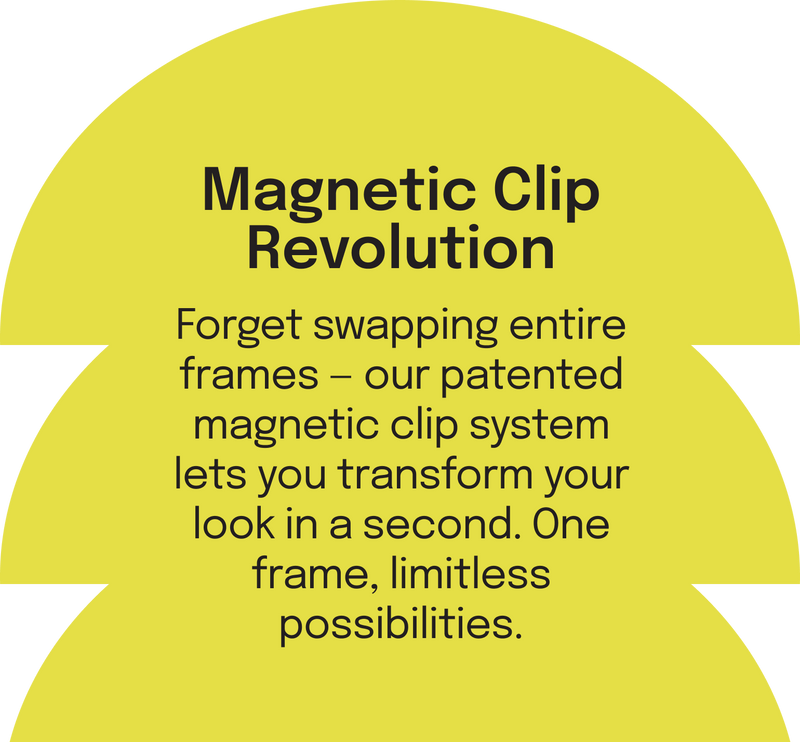 Magnetic Clip Revolution

Forget swapping entire frames – our patented magnetic clip system lets you transform your look in a second. One frame, limitless possibilities.